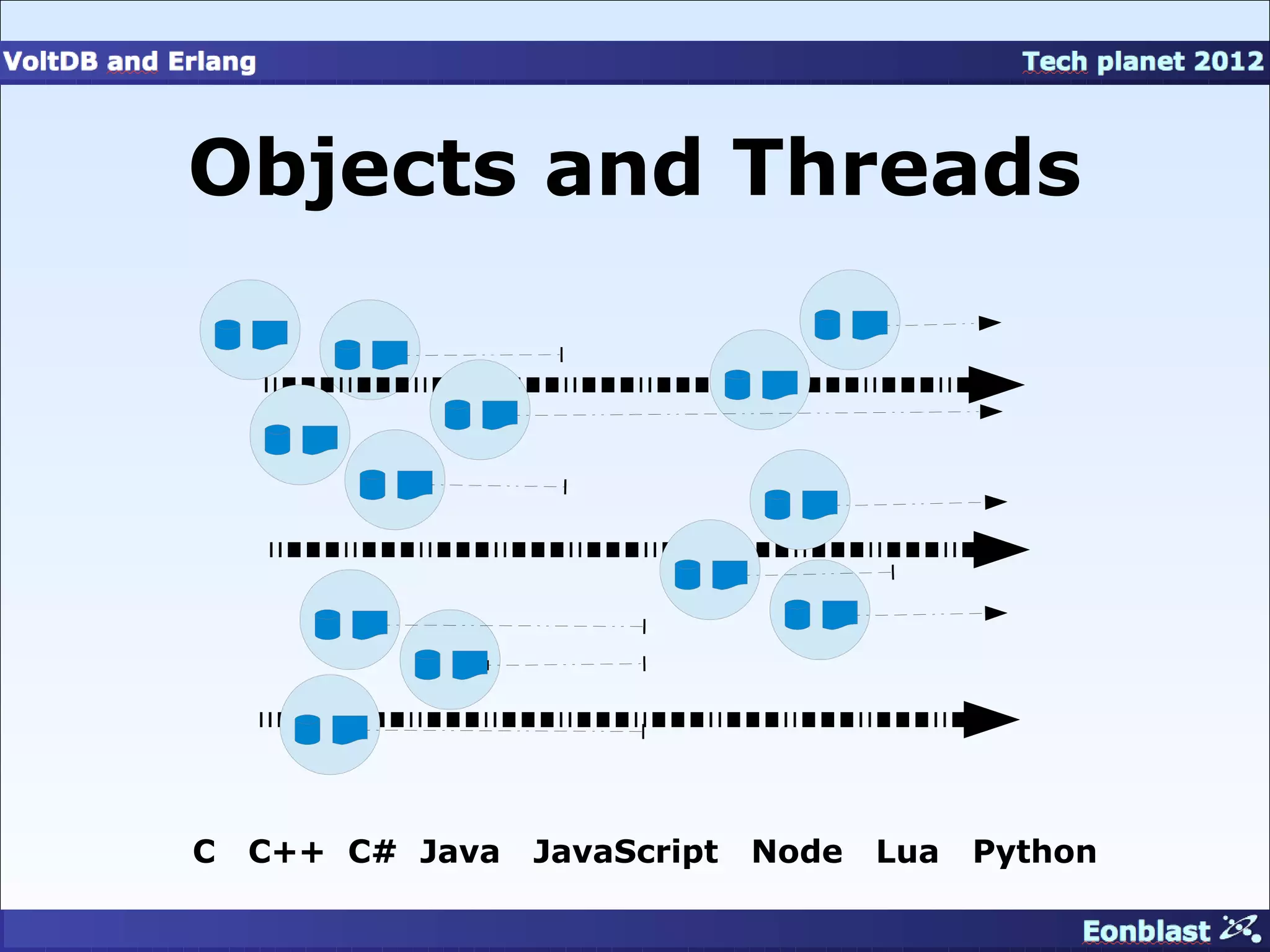 VoltDB and Erlang

Tech planet 2012

Objects and Threads

C C++ C# Java JavaScript Node Lua Python

Eonblast